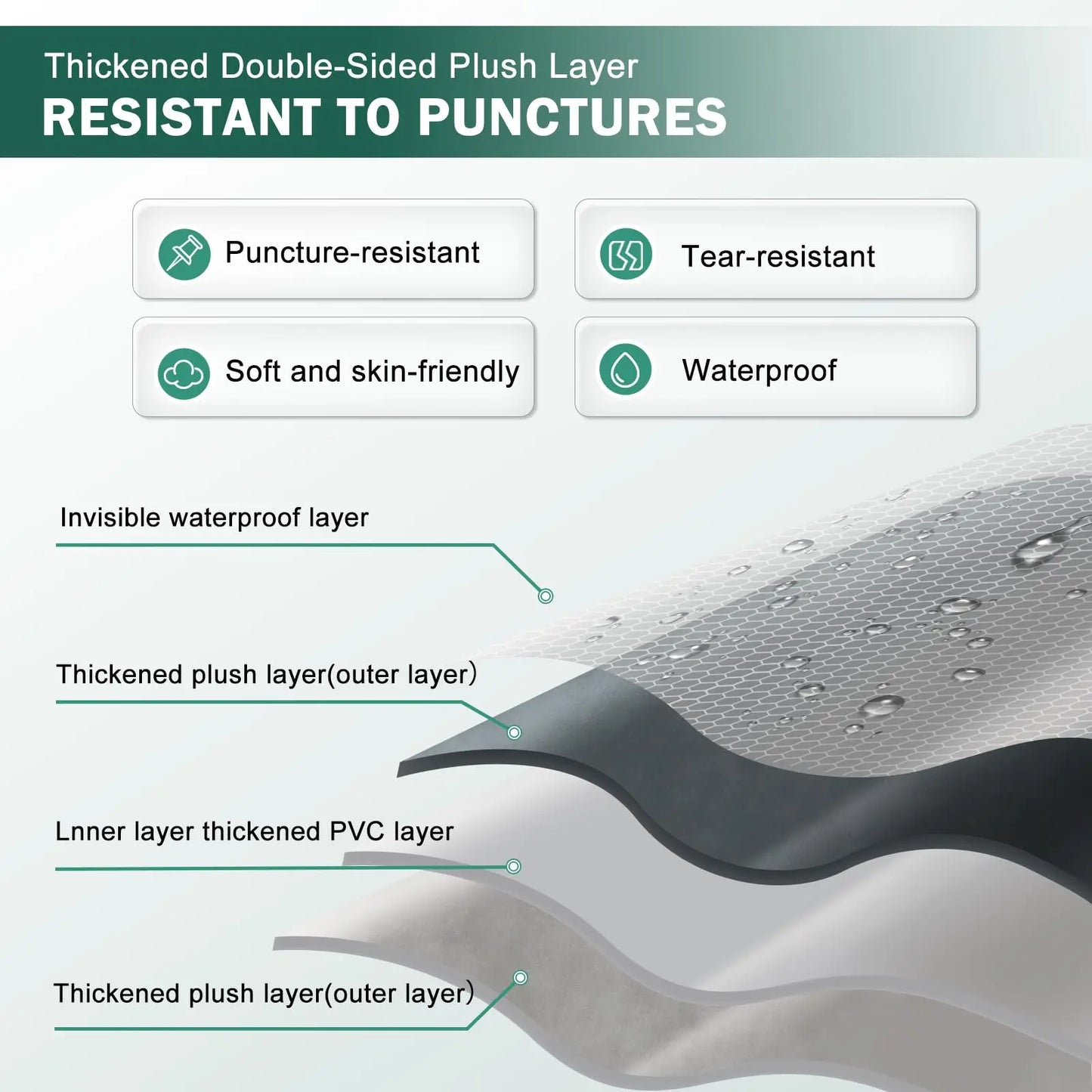 Thickened Double-Sided Plush Layer
RESISTANT TO PUNCTURES

Puncture-resistant

Tear-resistant

Soft and skin-friendly

Waterproof

Invisible waterproof layer

Thickened plush layer(outer layer)

Lnner layer thickened PVC layer

Thickened plush layer(outer layer)